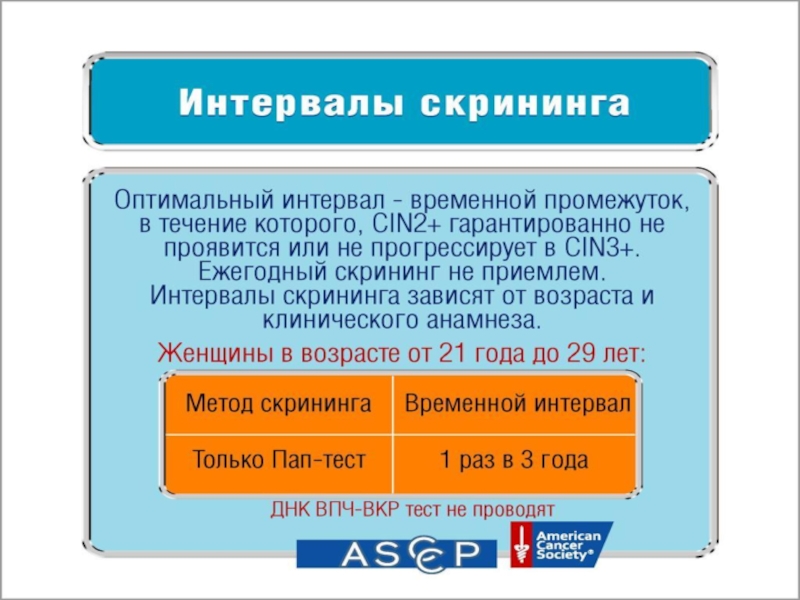 Интервалы скрининга

Оптимальный интервал - временной промежуток, в течение которого, CIN2+ гарантированно не проявится или не прогрессирует в CIN3+. Ежегодный скрининг не приемлем. Интервалы скрининга зависят от возраста и клинического анамнеза.

Женщины в возрасте от 21 года до 29 лет:

| Метод скрининга | Временной интервал |
|---|---|
| Только Пап-тест | 1 раз в 3 года |

ДНК ВПЧ-ВКР тест не проводят

ASCCP

American Cancer Society®